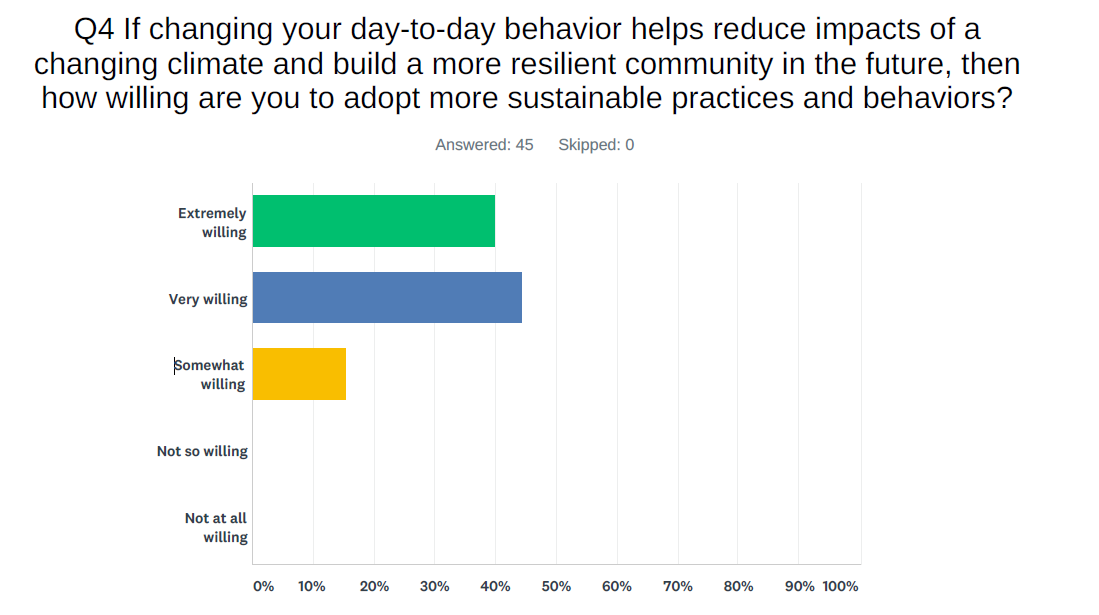 Q4 If changing your day-to-day behavior helps reduce impacts of a changing climate and build a more resilient community in the future, then how willing are you to adopt more sustainable practices and behaviors?

Answered: 45 Skipped: 0

Extremely willing

Very willing

Somewhat willing

Not so willing

Not at all willing

0% 10% 20% 30% 40% 50% 60% 70% 80% 90% 100%